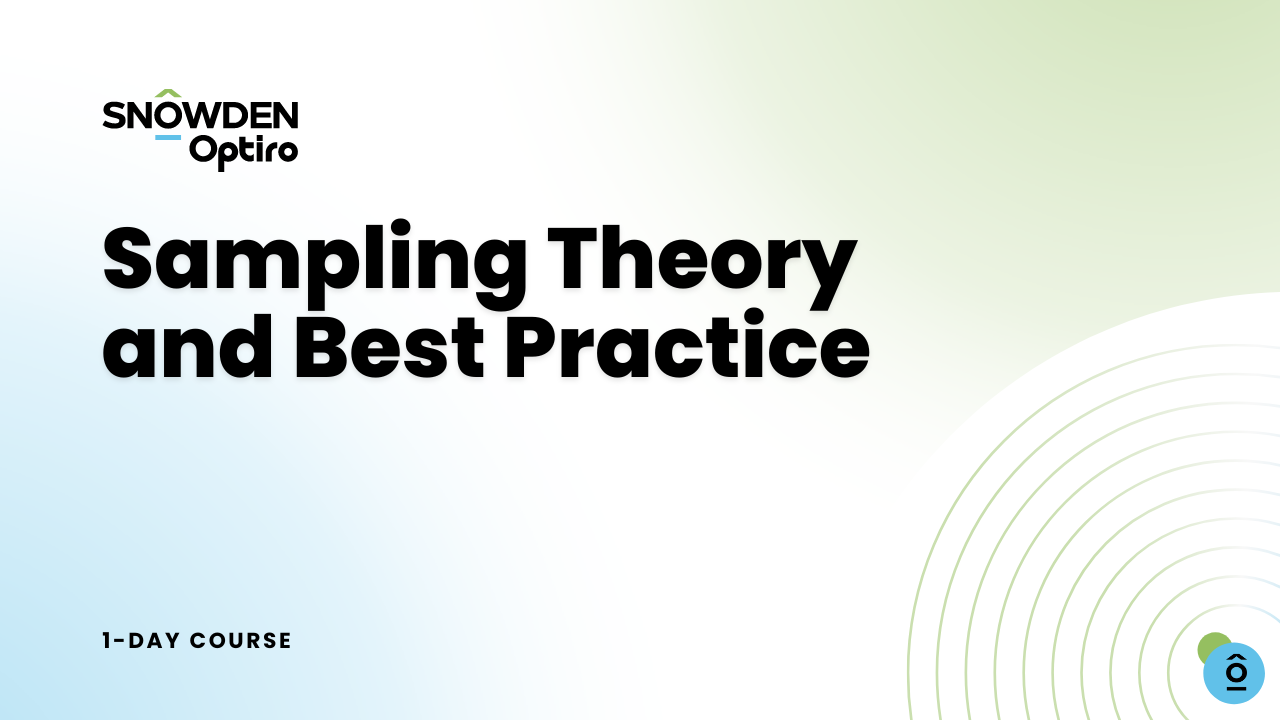 SNOWDEN
Optiro

Sampling Theory and Best Practice

1-DAY COURSE